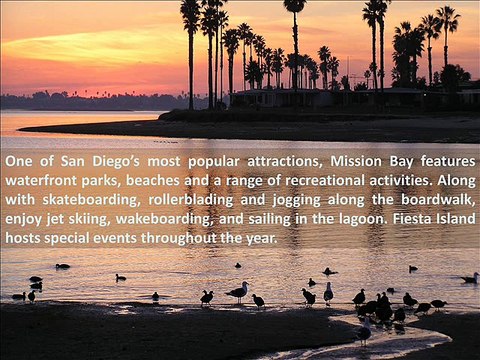 One of San Diego's most popular attractions, Mission Bay features waterfront parks, beaches and a range of recreational activities. Along with skateboarding, rollerblading and jogging along the boardwalk, enjoy jet skiing, wakeboarding, and sailing in the lagoon. Fiesta Island hosts special events throughout the year.